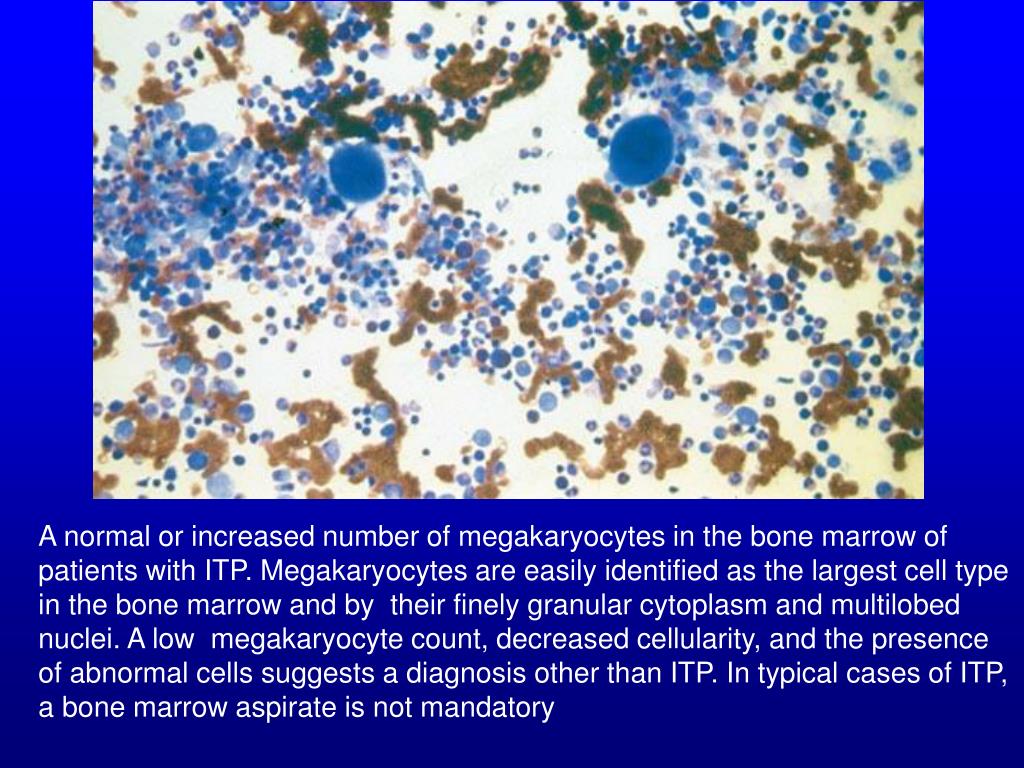 A normal or increased number of megakaryocytes in the bone marrow of patients with ITP. Megakaryocytes are easily identified as the largest cell type in the bone marrow and by their finely granular cytoplasm and multilobed nuclei. A low megakaryocyte count, decreased cellularity, and the presence of abnormal cells suggests a diagnosis other than ITP. In typical cases of ITP, a bone marrow aspirate is not mandatory